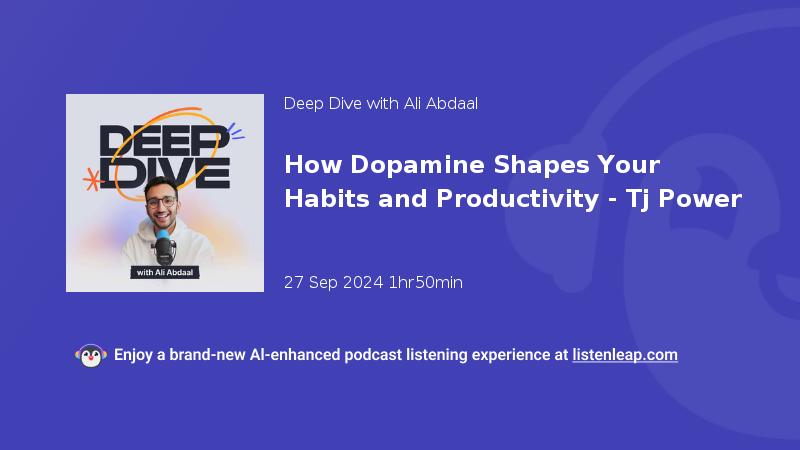 DEEP DIVE
with Ali Abdaal

Deep Dive with Ali Abdaal

How Dopamine Shapes Your Habits and Productivity - Tj Power

27 Sep 2024 1hr50min

Enjoy a brand-new AI-enhanced podcast listening experience at listenleap.com